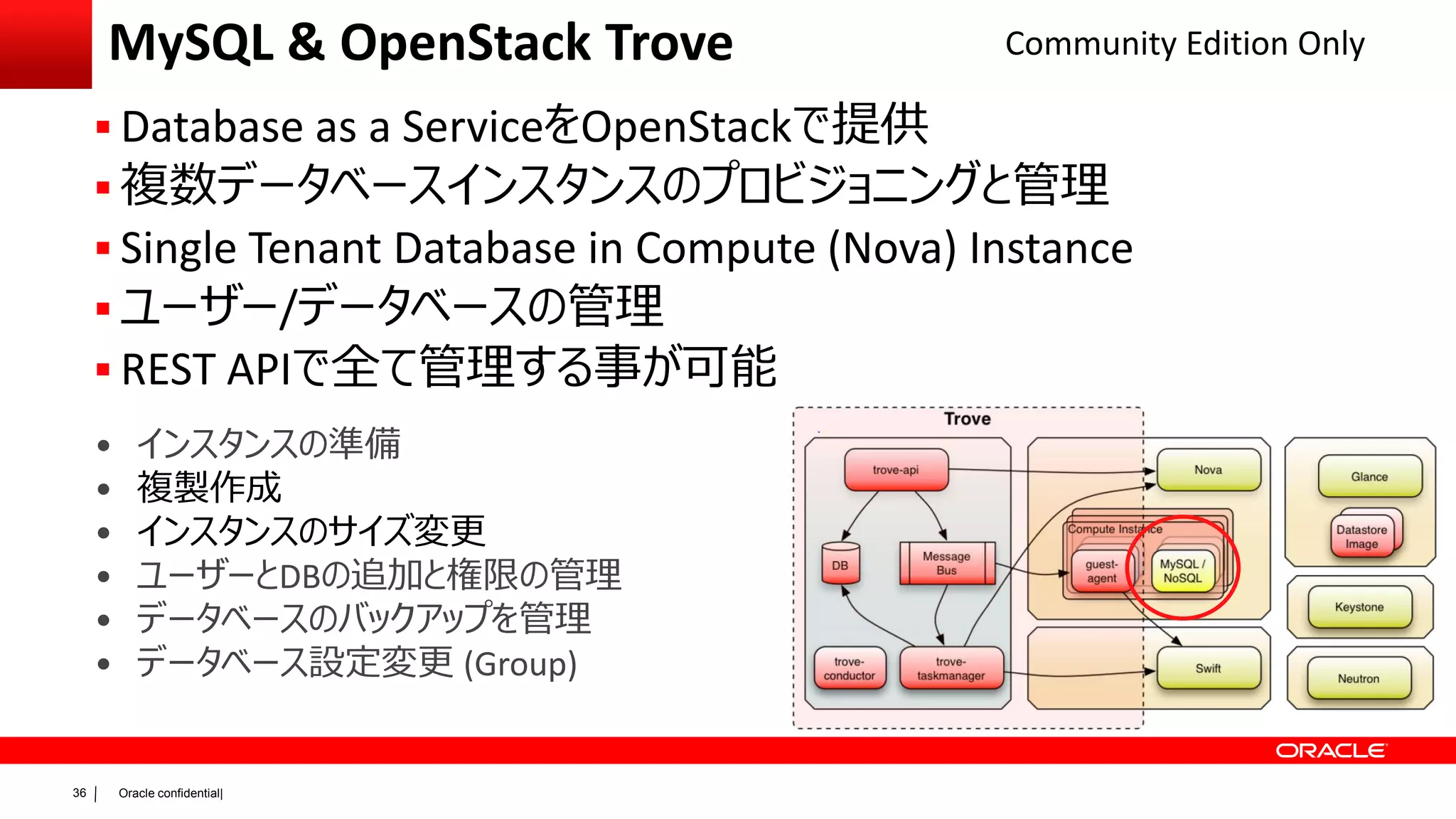 MySQL & OpenStack Trove

Community Edition Only

▪ Database as a ServiceをOpenStackで提供
▪ 複数データベースインスタンスのプロビジョニングと管理
▪ Single Tenant Database in Compute (Nova) Instance
▪ ユーザー/データベースの管理
▪ REST APIで全て管理する事が可能

• インスタンスの準備
• 複製作成
• インスタンスのサイズ変更
• ユーザーとDBの追加と権限の管理
• データベースのバックアップを管理
• データベース設定変更 (Group)

Trove
trove-api
DB
Message Bus
trove-conductor
trove-taskmanager
Nova
Compute Instance
guest-agent
MySQL / NoSQL
Swift
Glance
Datastore Image
Keystone
Neutron

ORACLE

36 | Oracle confidential|